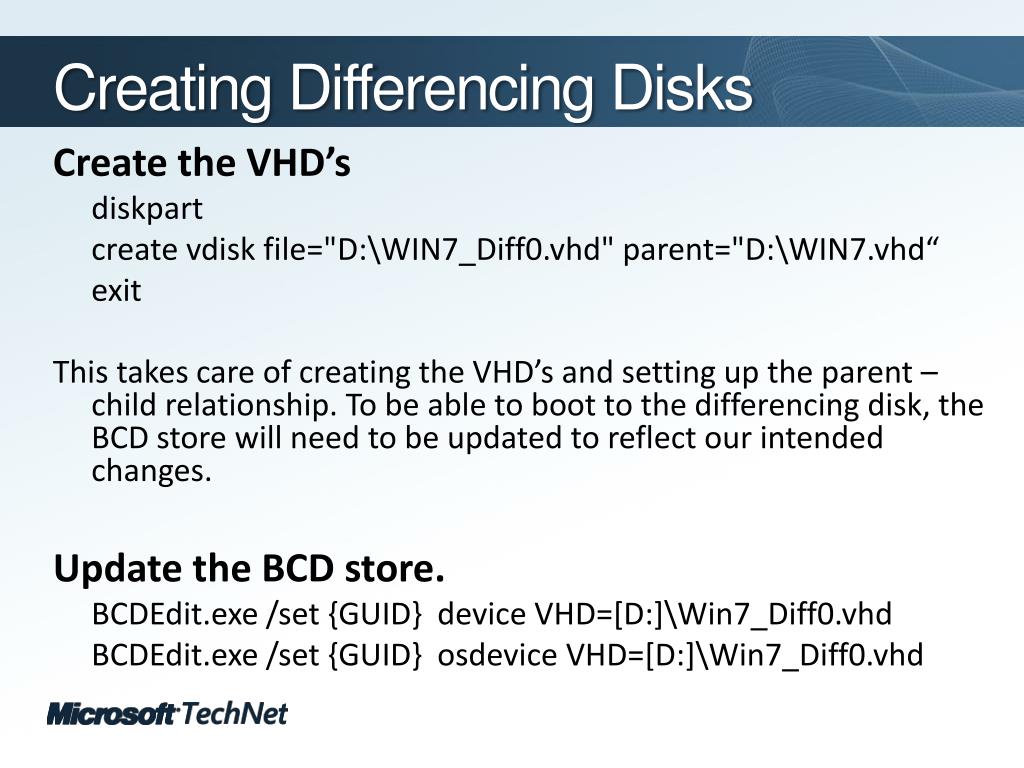 Creating Differencing Disks

Create the VHD’s

diskpart

create vdisk file="D:\WIN7_Diff0.vhd" parent="D:\WIN7.vhd“

exit

This takes care of creating the VHD’s and setting up the parent – child relationship. To be able to boot to the differencing disk, the BCD store will need to be updated to reflect our intended changes.

Update the BCD store.

BCDEdit.exe /set {GUID} device VHD=[D:]\Win7_Diff0.vhd

BCDEdit.exe /set {GUID} osdevice VHD=[D:]\Win7_Diff0.vhd

Microsoft TechNet